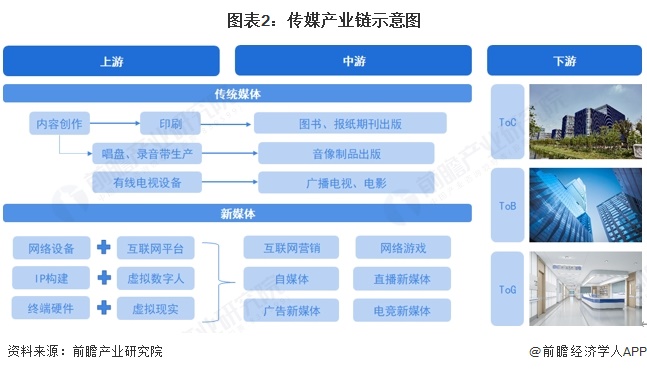 图表2：传媒产业链示意图

上游

中游

下游

传统媒体

内容创作

印刷

图书、报纸期刊出版

唱盘、录音带生产

音像制品出版

有线电视设备

广播电视、电影

新媒体

网络设备

互联网平台

IP构建

虚拟数字人

终端硬件

虚拟现实

互联网营销

网络游戏

自媒体

直播新媒体

广告新媒体

电竞新媒体

ToC

ToB

ToG

前瞻产业研究院

资料来源：前瞻产业研究院

@前瞻经济学人APP